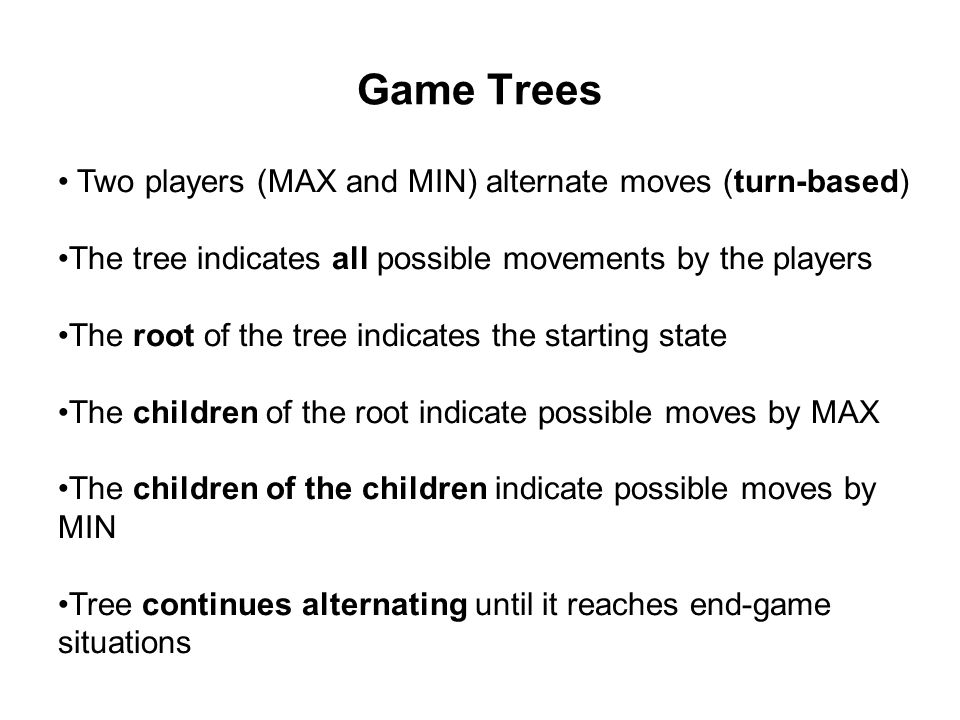 Game Trees

• Two players (MAX and MIN) alternate moves (turn-based)

•The tree indicates all possible movements by the players

•The root of the tree indicates the starting state

•The children of the root indicate possible moves by MAX

•The children of the children indicate possible moves by MIN

•Tree continues alternating until it reaches end-game situations